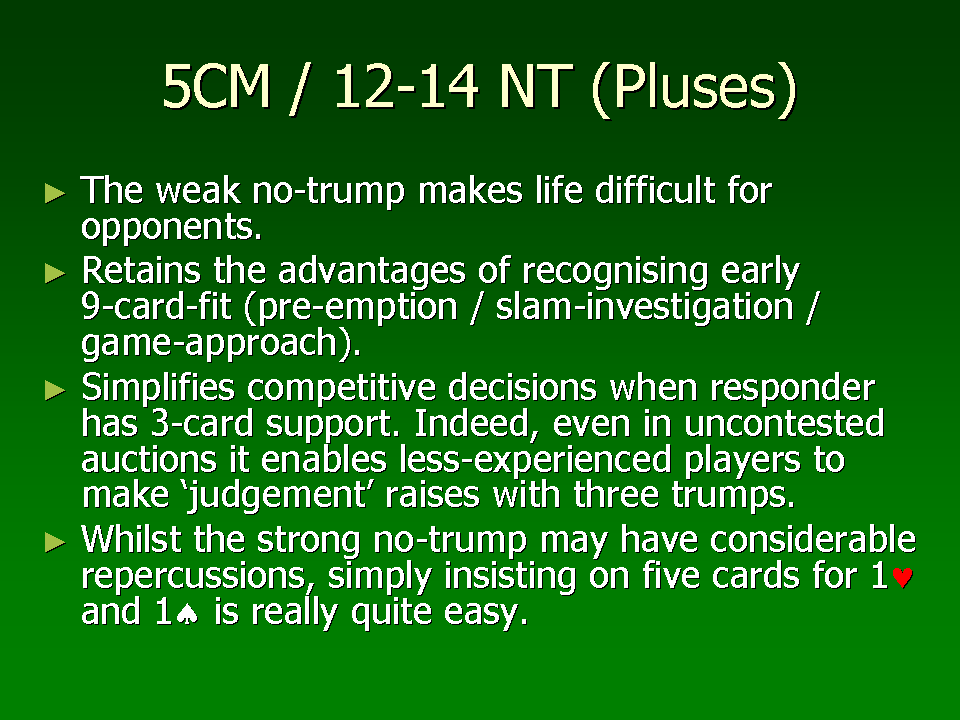 5CM / 12-14 NT (Pluses)

► The weak no-trump makes life difficult for opponents.

► Retains the advantages of recognising early 9-card-fit (pre-emption / slam-investigation / game-approach).

► Simplifies competitive decisions when responder has 3-card support. Indeed, even in uncontested auctions it enables less-experienced players to make ‘judgement’ raises with three trumps.

► Whilst the strong no-trump may have considerable repercussions, simply insisting on five cards for 1♥ and 1♠ is really quite easy.